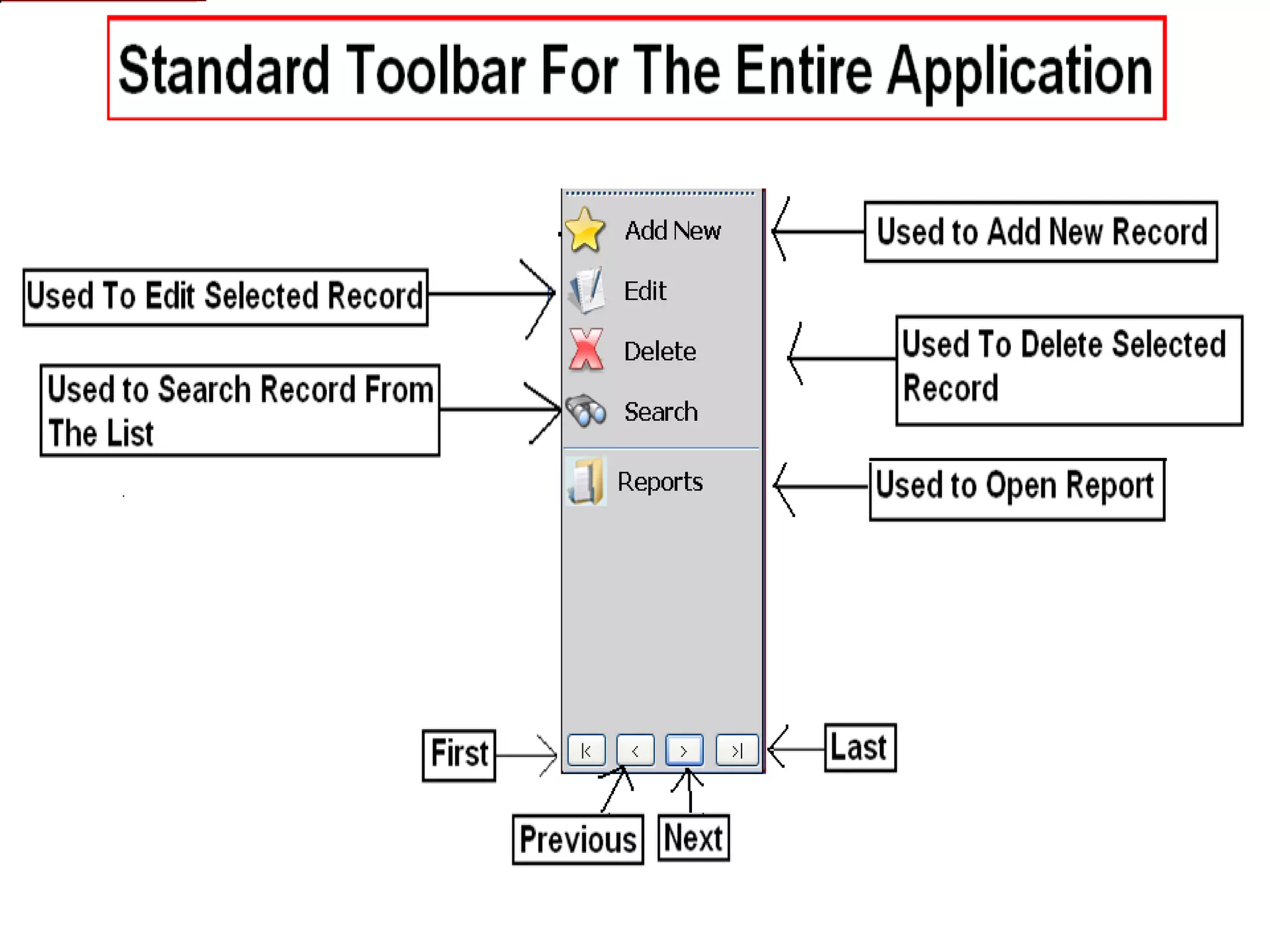 Standard Toolbar For The Entire Application

Add New

Used to Add New Record

Used To Edit Selected Record

Edit

Delete

Used To Delete Selected Record

Used to Search Record From The List

Search

Reports

Used to Open Report

First

|< < > >|

Last

Previous

Next